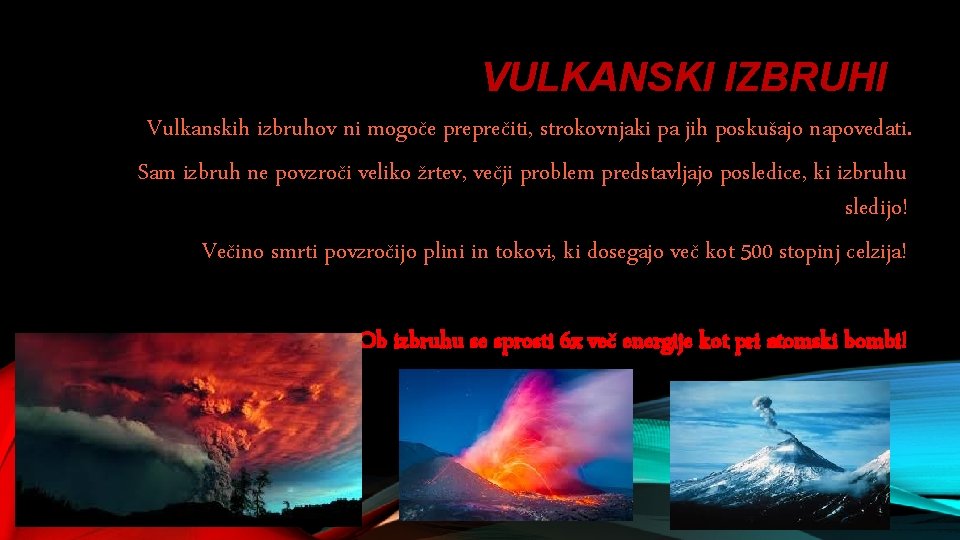 VULKANSKI IZBRUHI

Vulkanskih izbruhov ni mogoče preprečiti, strokovnjaki pa jih poskušajo napovedati.

Sam izbruh ne povzroči veliko žrtev, večji problem predstavljajo posledice, ki izbruhu sledijo!

Večino smrti povzročijo plini in tokovi, ki dosegajo več kot 500 stopinj celzija!

Ob izbruhu se sprosti 6x več energije kot pri atomski bombi!